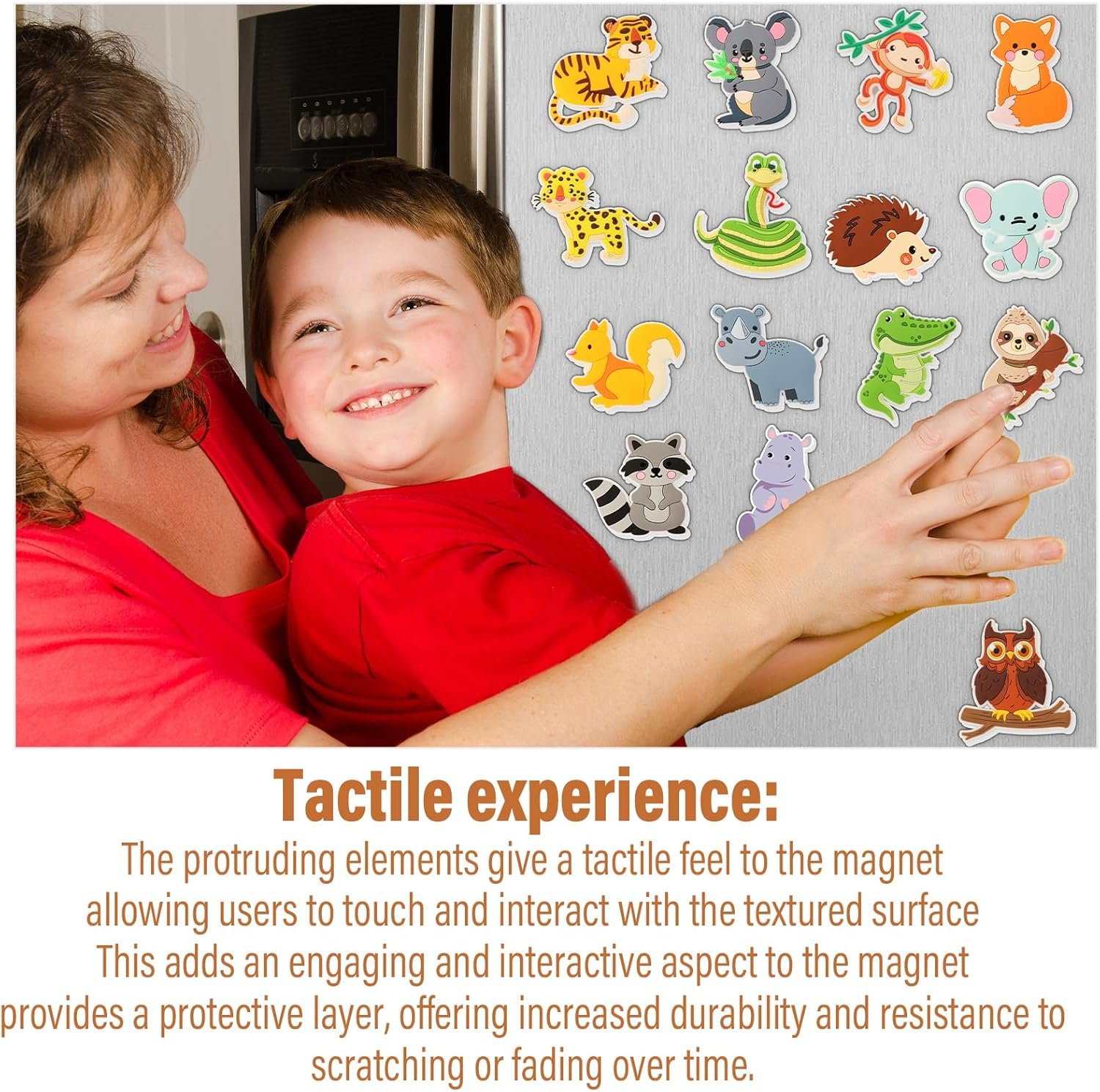 Tactile experience:

The protruding elements give a tactile feel to the magnet allowing users to touch and interact with the textured surface This adds an engaging and interactive aspect to the magnet provides a protective layer, offering increased durability and resistance to scratching or fading over time.